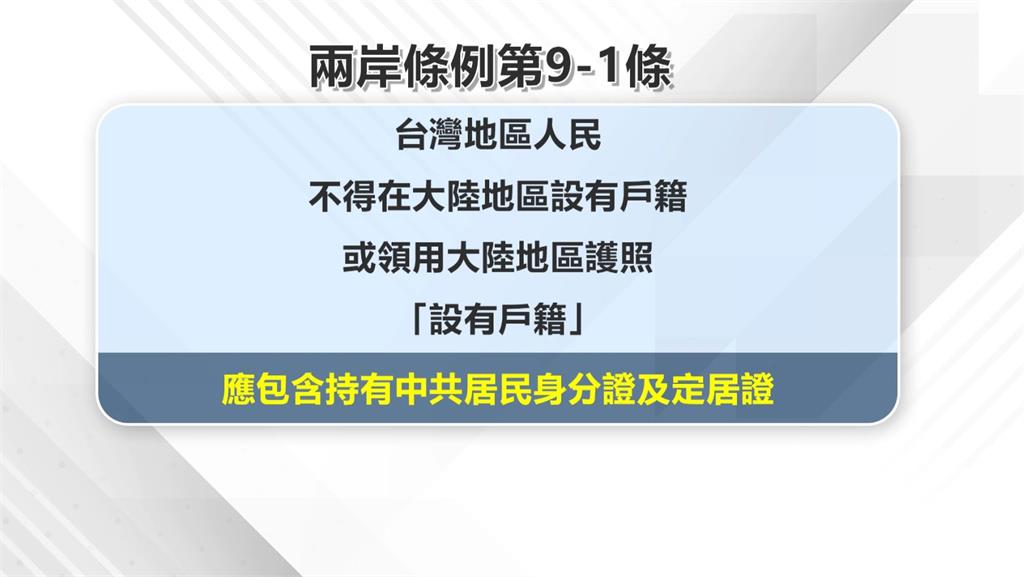 兩岸條例第9-1條

台灣地區人民

不得在大陸地區設有戶籍

或領用大陸地區護照

「設有戶籍」

應包含持有中共居民身分證及定居證